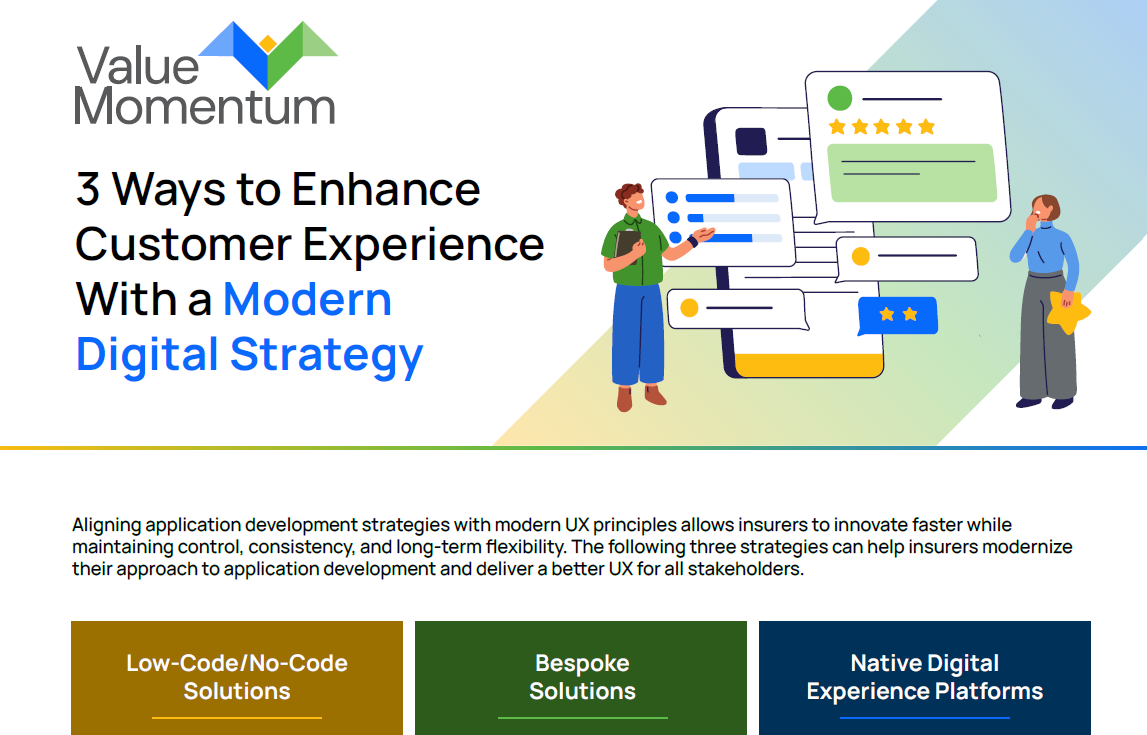 Value Momentum

3 Ways to Enhance Customer Experience With a Modern Digital Strategy

Aligning application development strategies with modern UX principles allows insurers to innovate faster while maintaining control, consistency, and long-term flexibility. The following three strategies can help insurers modernize their approach to application development and deliver a better UX for all stakeholders.

Low-Code/No-Code Solutions

Bespoke Solutions

Native Digital Experience Platforms